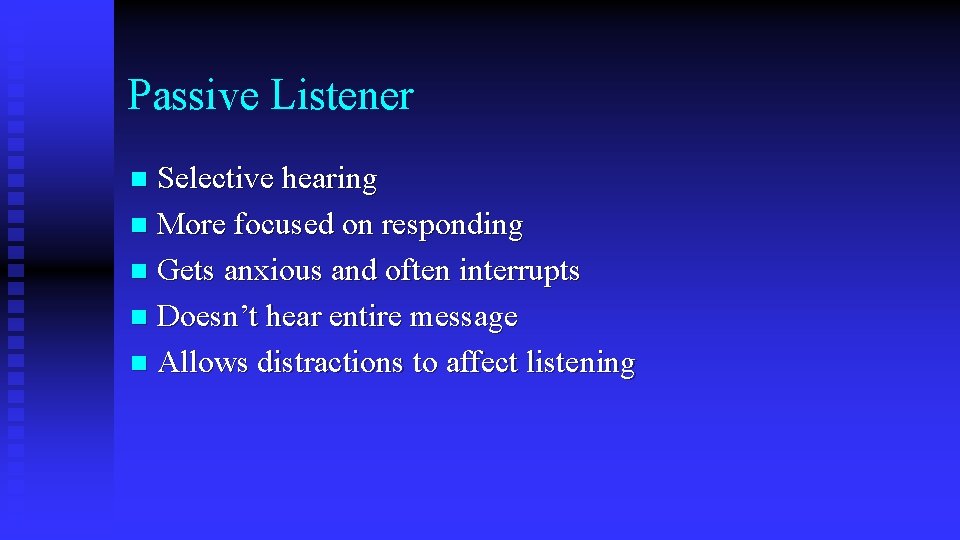 Passive Listener

- Selective hearing
- More focused on responding
- Gets anxious and often interrupts
- Doesn’t hear entire message
- Allows distractions to affect listening